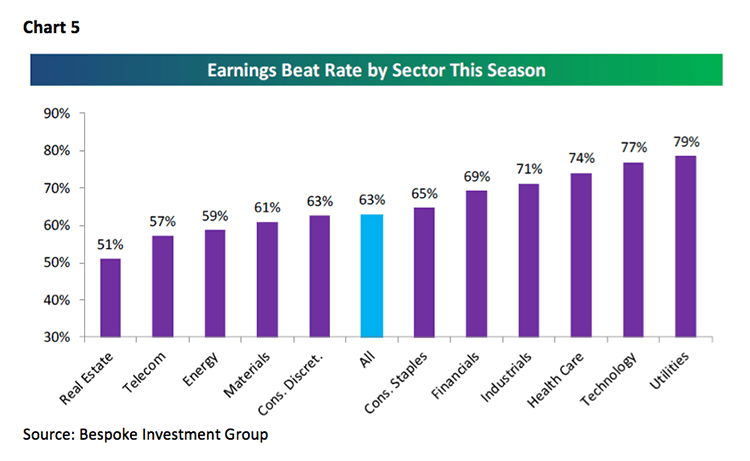 Chart 5

Earnings Beat Rate by Sector This Season

90%
80%
70%
60%
50%
40%
30%

51%
57%
59%
61%
63%
63%
65%
69%
71%
74%
77%
79%

Real Estate
Telecom
Energy
Materials
Cons. Discret.
All
Cons. Staples
Financials
Industrials
Health Care
Technology
Utilities

Source: Bespoke Investment Group